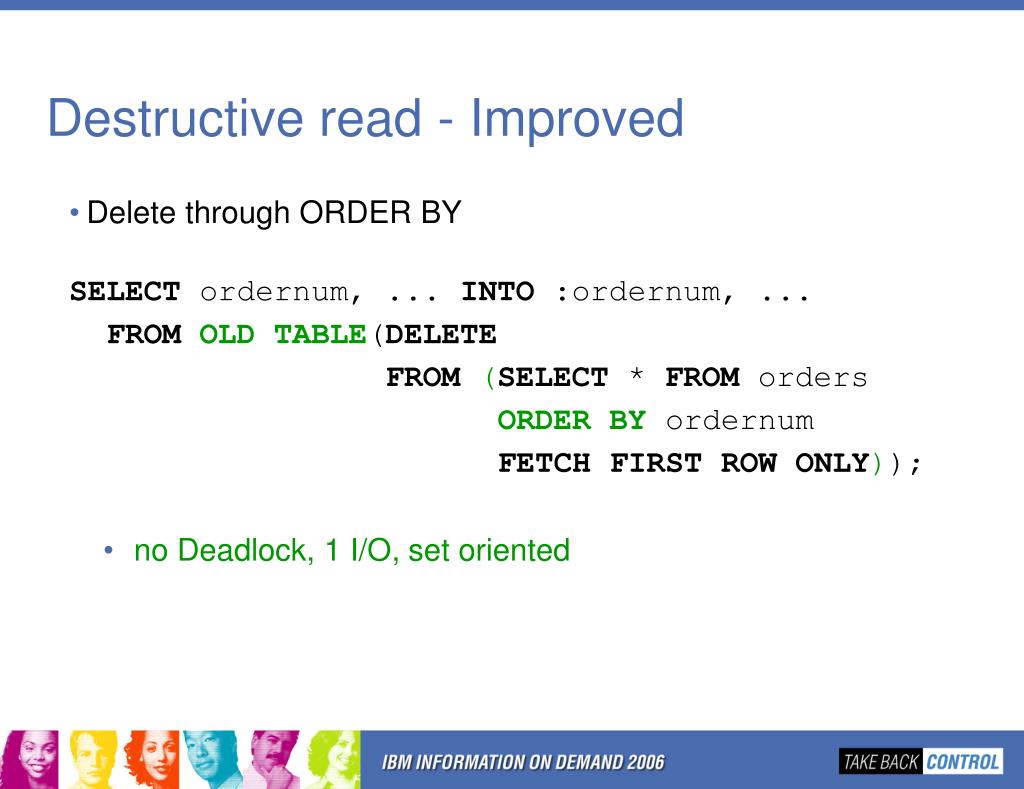 Destructive read - Improved

• Delete through ORDER BY

SELECT ordernum, ... INTO :ordernum, ...
FROM OLD TABLE(DELETE
FROM (SELECT * FROM orders
ORDER BY ordernum
FETCH FIRST ROW ONLY));

• no Deadlock, 1 I/O, set oriented

IBM INFORMATION ON DEMAND 2006

TAKE BACK CONTROL